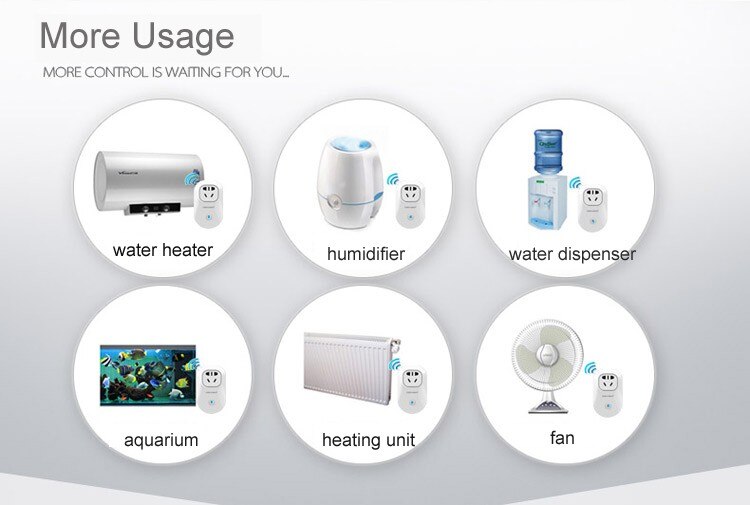 More Usage

MORE CONTROL IS WAITING FOR YOU...

water heater

humidifier

water dispenser

aquarium

heating unit

fan